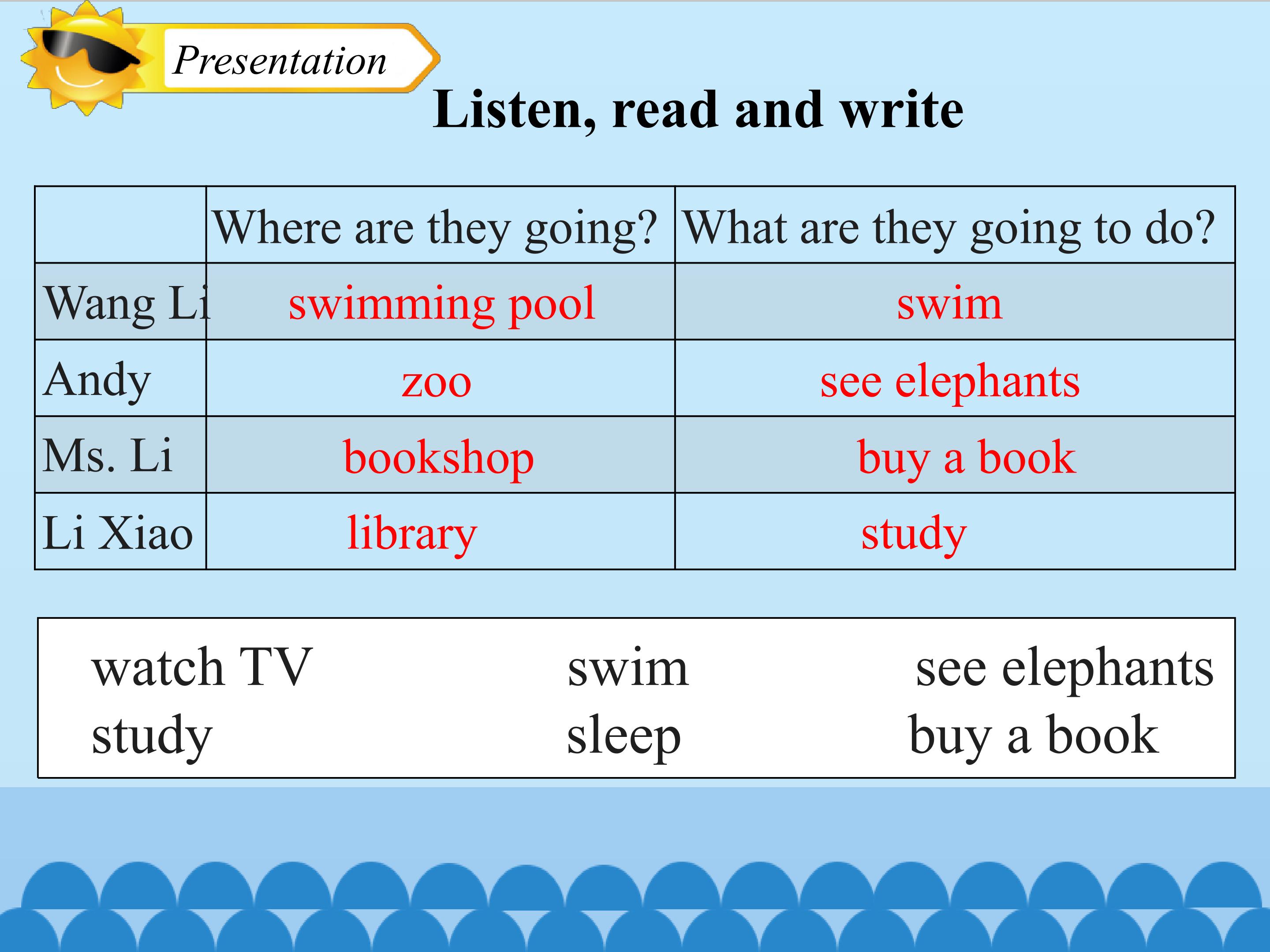 Presentation

Listen, read and write

| | Where are they going? | What are they going to do? |
|---|---|---|
| Wang Li | swimming pool | swim |
| Andy | zoo | see elephants |
| Ms. Li | bookshop | buy a book |
| Li Xiao | library | study |

watch TV swim see elephants
study sleep buy a book